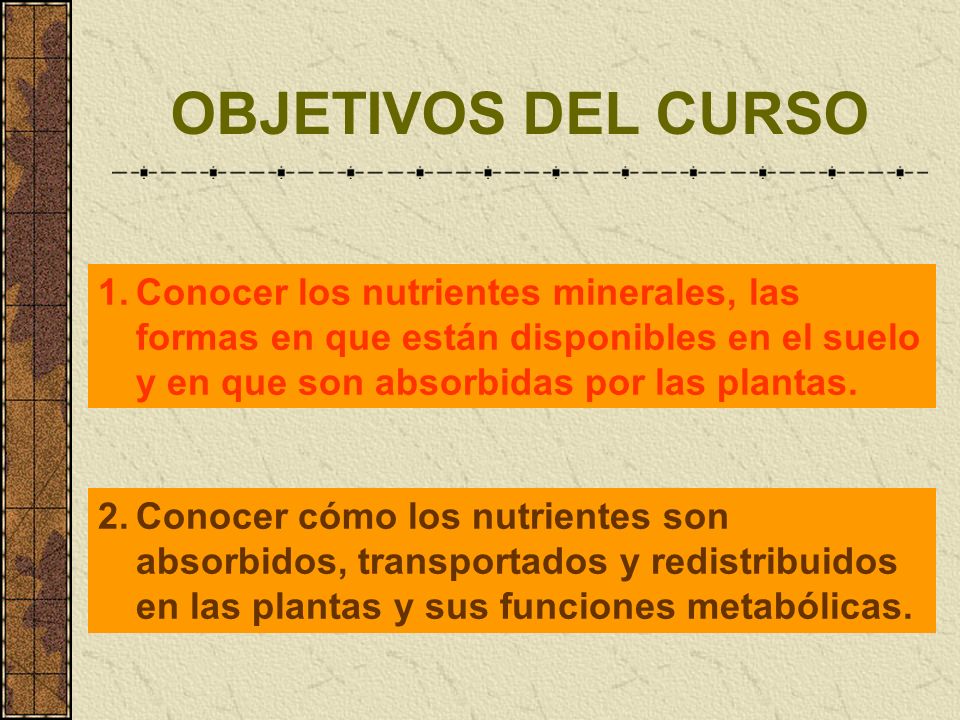 OBJETIVOS DEL CURSO

1. Conocer los nutrientes minerales, las formas en que están disponibles en el suelo y en que son absorbidas por las plantas.

2. Conocer cómo los nutrientes son absorbidos, transportados y redistribuidos en las plantas y sus funciones metabólicas.